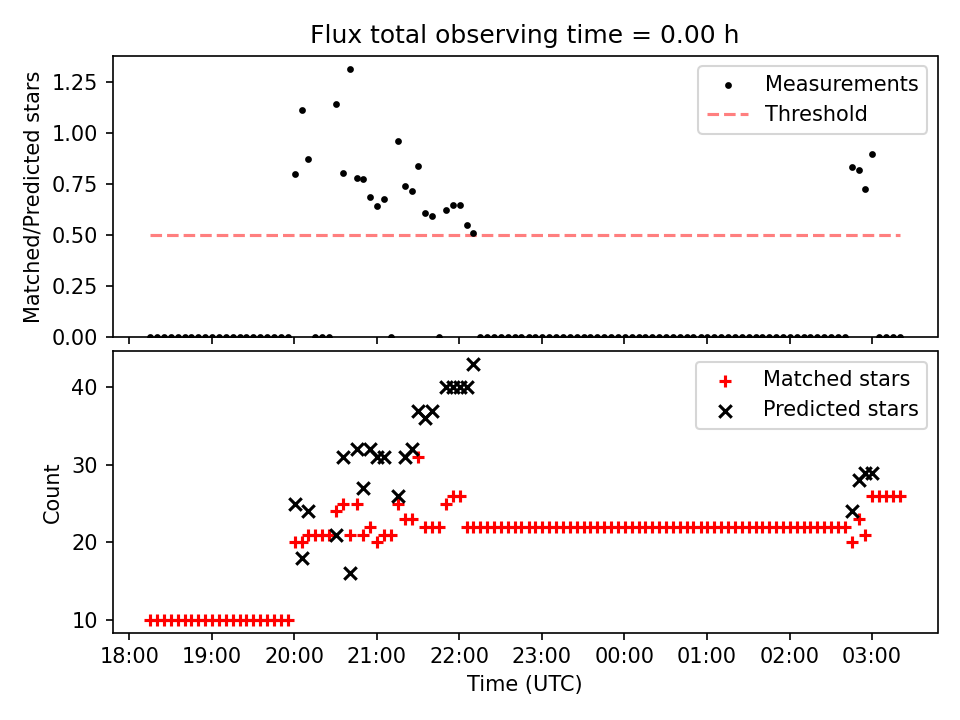 Flux total observing time = 0.00 h

Matched/Predicted stars

1.25
1.00
0.75
0.50
0.25
0.00

Measurements
Threshold

Count

40
30
20
10

Matched stars
Predicted stars

18:00 19:00 20:00 21:00 22:00 23:00 00:00 01:00 02:00 03:00

Time (UTC)